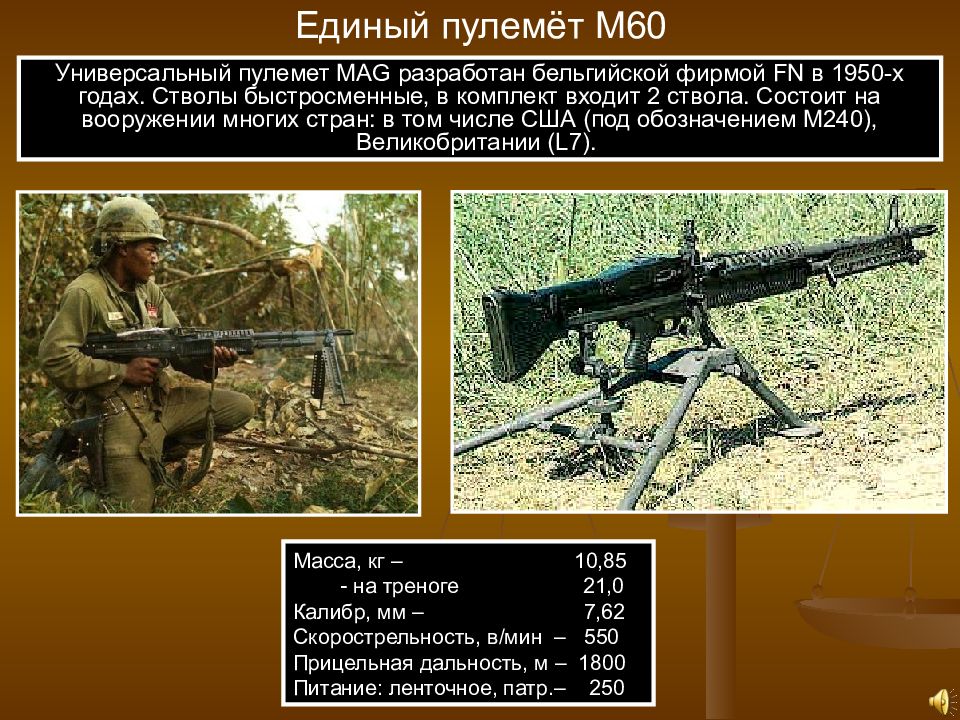 Единый пулемёт М60

Универсальный пулемет MAG разработан бельгийской фирмой FN в 1950-х годах. Стволы быстросменные, в комплект входит 2 ствола. Состоит на вооружении многих стран: в том числе США (под обозначением М240), Великобритании (L7).

Масса, кг – 10,85
- на треноге 21,0
Калибр, мм – 7,62
Скорострельность, в/мин – 550
Прицельная дальность, м – 1800
Питание: ленточное, патр.– 250